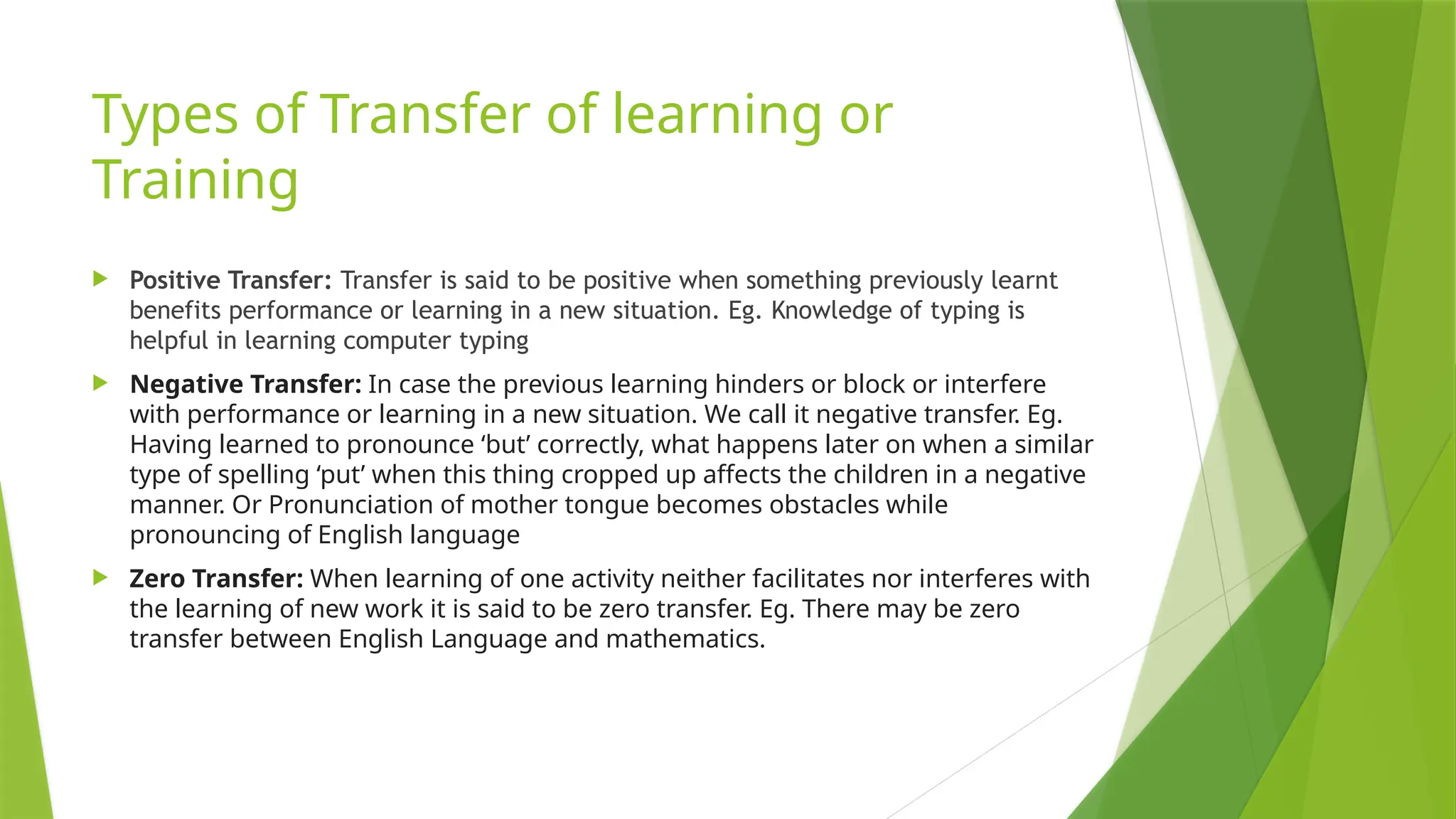 Types of Transfer of learning or Training

Positive Transfer: Transfer is said to be positive when something previously learnt benefits performance or learning in a new situation. Eg. Knowledge of typing is helpful in learning computer typing

Negative Transfer: In case the previous learning hinders or block or interfere with performance or learning in a new situation. We call it negative transfer. Eg. Having learned to pronounce ‘but’ correctly, what happens later on when a similar type of spelling ‘put’ when this thing cropped up affects the children in a negative manner. Or Pronunciation of mother tongue becomes obstacles while pronouncing of English language

Zero Transfer: When learning of one activity neither facilitates nor interferes with the learning of new work it is said to be zero transfer. Eg. There may be zero transfer between English Language and mathematics.